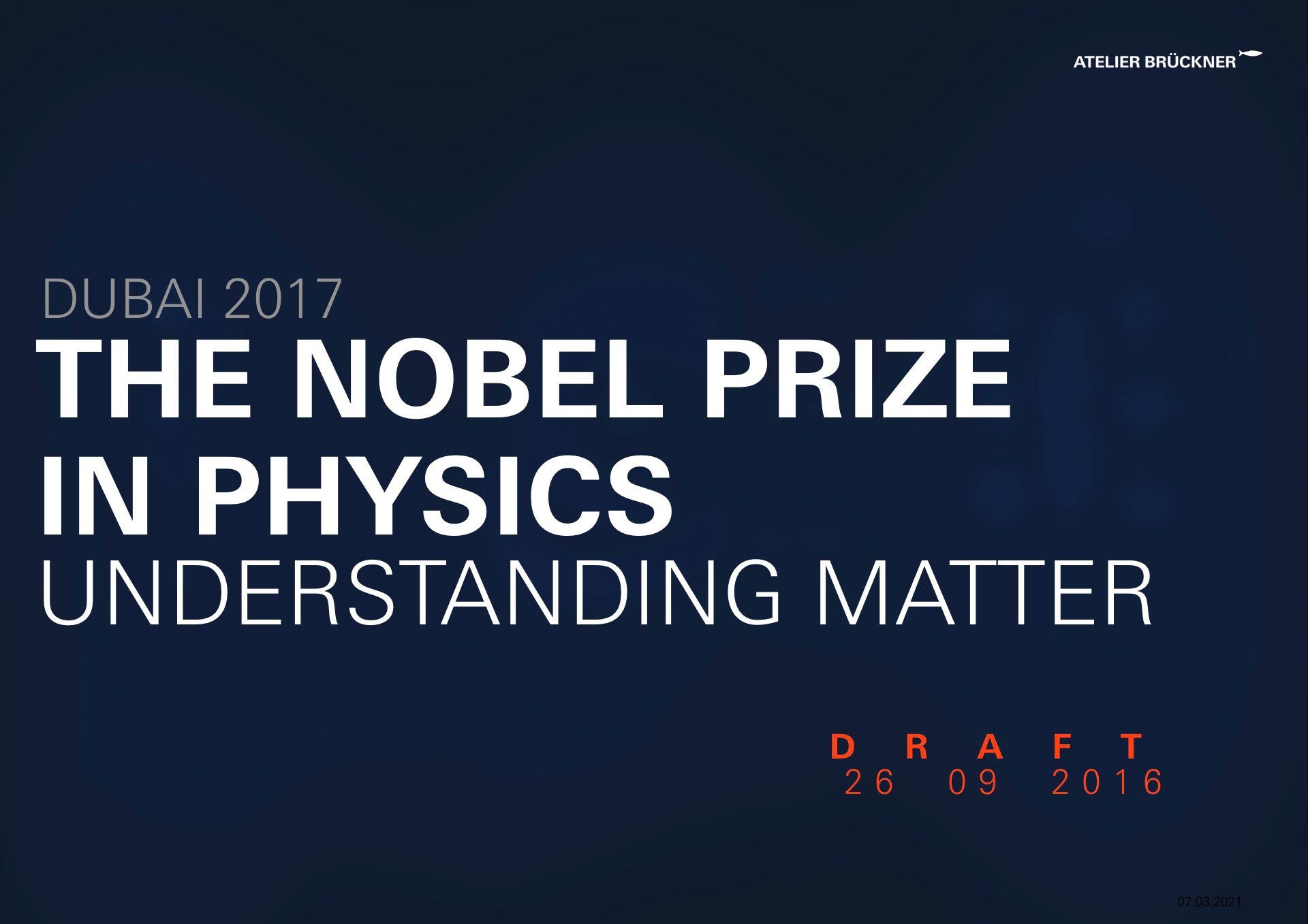 ATELIER BRÜCKNER

DUBAI 2017
THE NOBEL PRIZE IN PHYSICS
UNDERSTANDING MATTER

D R A F T
26 09 2016

07.03.2021